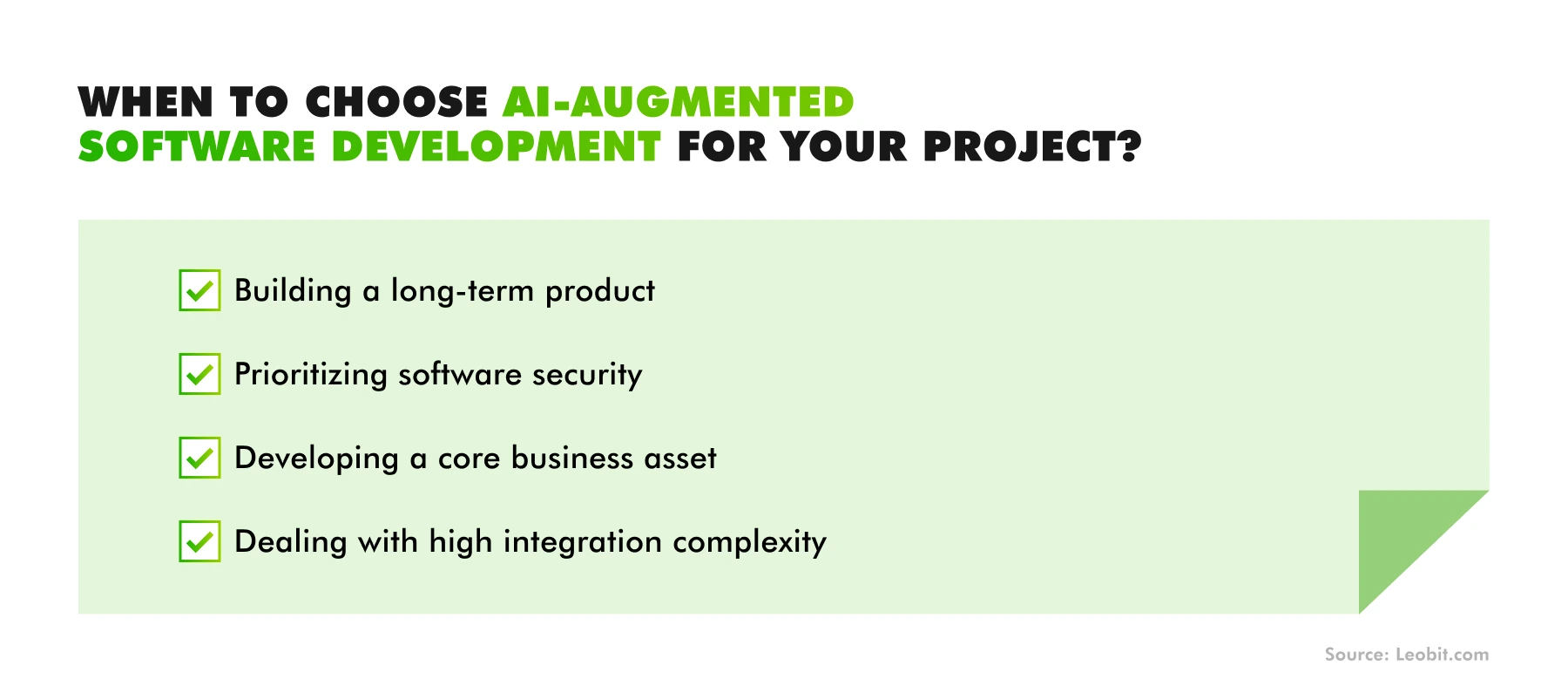 WHEN TO CHOOSE AI-AUGMENTED SOFTWARE DEVELOPMENT FOR YOUR PROJECT?

Building a long-term product

Prioritizing software security

Developing a core business asset

Dealing with high integration complexity

Source: Leobit.com